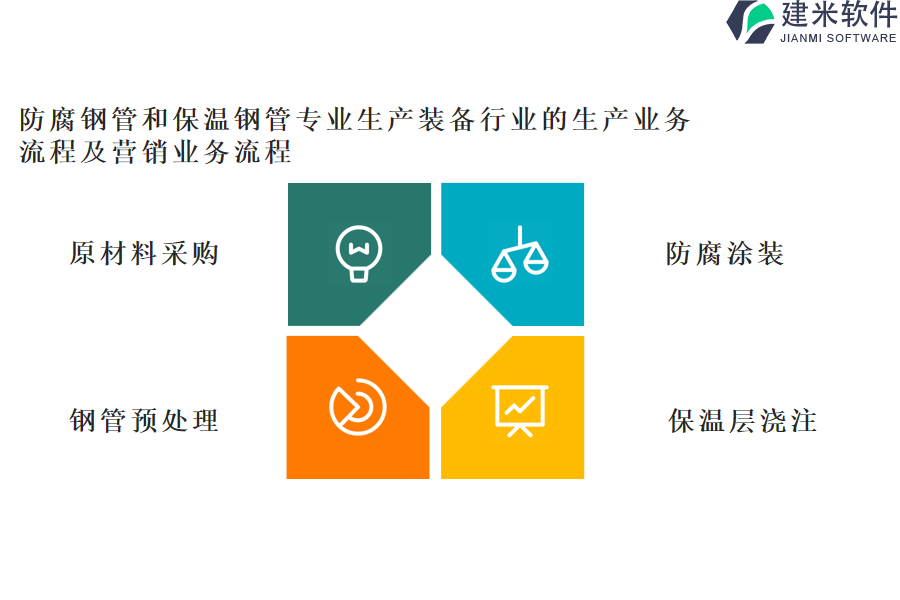 建米软件
JIANMI SOFTWARE

防腐钢管和保温钢管专业生产装备行业的生产业务流程及营销业务流程

原材料采购

防腐涂装

钢管预处理

保温层浇注